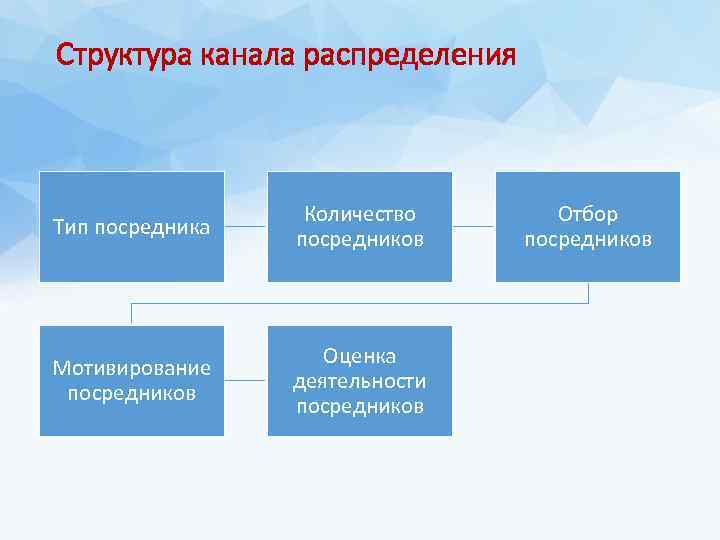 Структура канала распределения

Тип посредника

Количество посредников

Отбор посредников

Мотивирование посредников

Оценка деятельности посредников